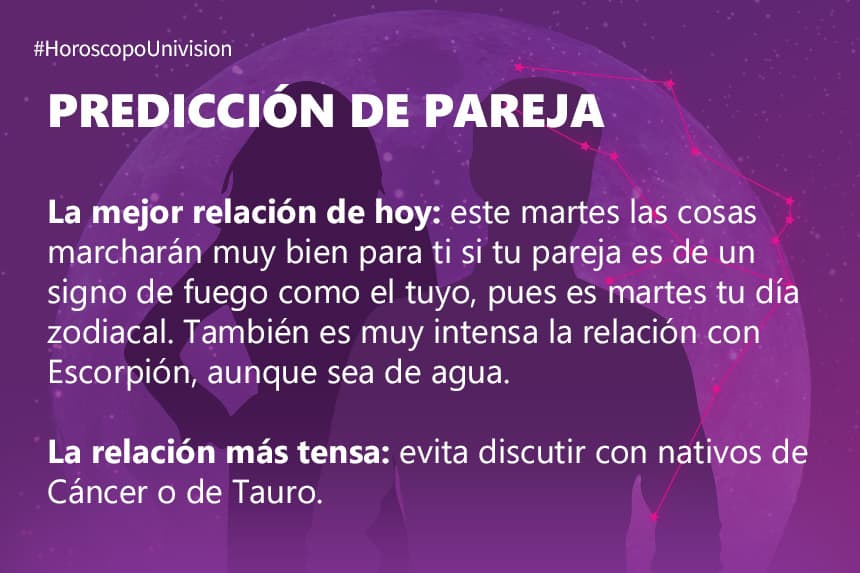 #HoroscopoUnivision

PREDICCIÓN DE PAREJA

La mejor relación de hoy: este martes las cosas marcharán muy bien para ti si tu pareja es de un signo de fuego como el tuyo, pues es martes tu día zodiacal. También es muy intensa la relación con Escorpión, aunque sea de agua.

La relación más tensa: evita discutir con nativos de Cáncer o de Tauro.